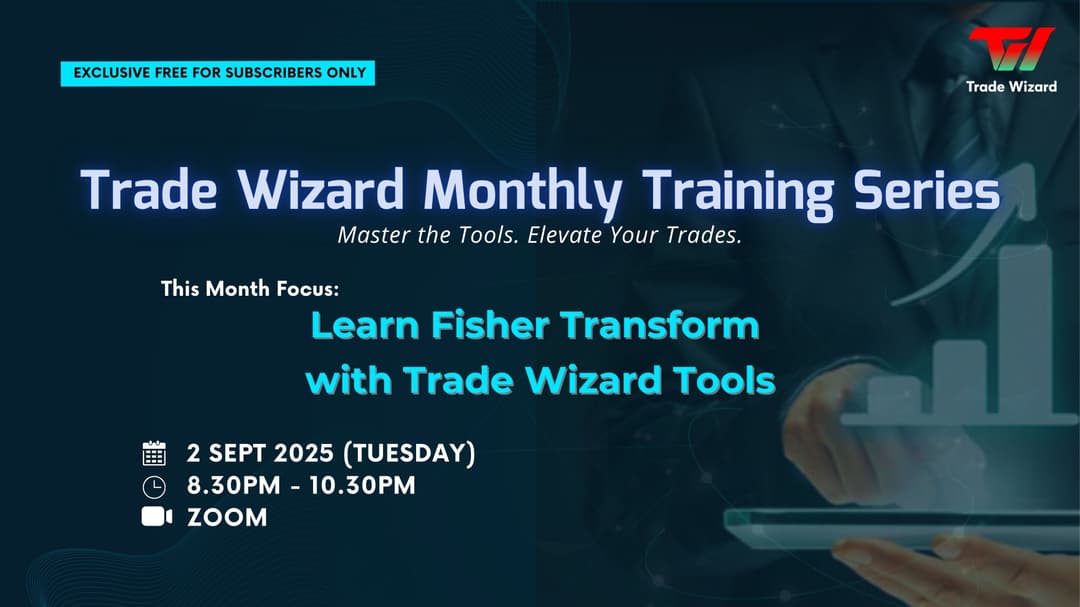 EXCLUSIVE FREE FOR SUBSCRIBERS ONLY

Trade Wizard

Trade Wizard Monthly Training Series

Master the Tools. Elevate Your Trades.

This Month Focus:

Learn Fisher Transform with Trade Wizard Tools

2 SEPT 2025 (TUESDAY)

8.30PM - 10.30PM

ZOOM